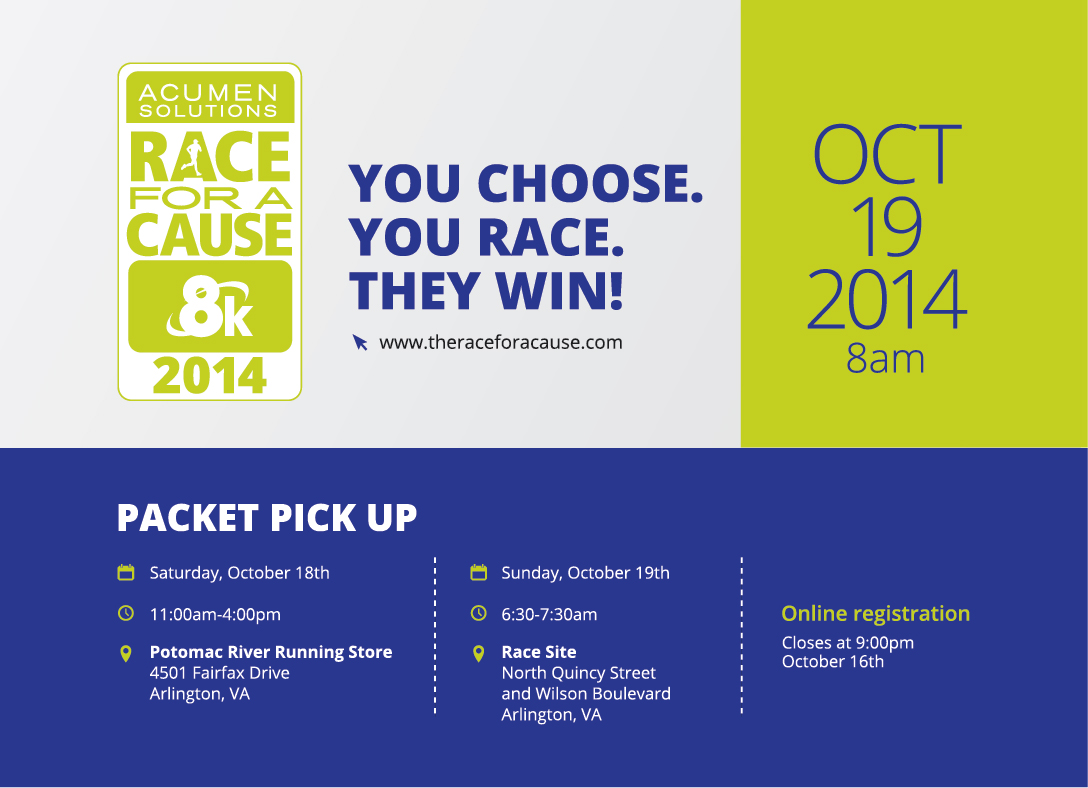 ACUMEN SOLUTIONS
RACE FOR A CAUSE
8k
2014

YOU CHOOSE.
YOU RACE.
THEY WIN!

www.theraceforacause.com

OCT
19
2014
8am

PACKET PICK UP

Saturday, October 18th

11:00am-4:00pm

Potomac River Running Store
4501 Fairfax Drive
Arlington, VA

Sunday, October 19th

6:30-7:30am

Race Site
North Quincy Street
and Wilson Boulevard
Arlington, VA

Online registration
Closes at 9:00pm
October 16th